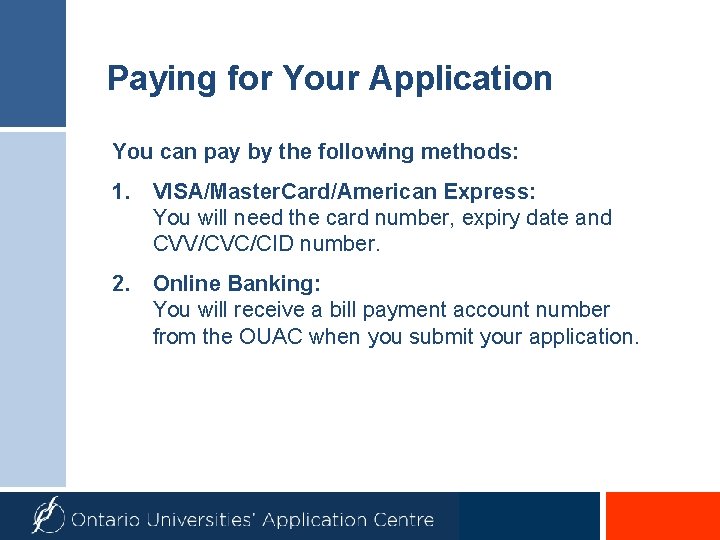 Paying for Your Application

You can pay by the following methods:

1. VISA/MasterCard/American Express:
You will need the card number, expiry date and CVV/CVC/CID number.

2. Online Banking:
You will receive a bill payment account number from the OUAC when you submit your application.

Ontario Universities' Application Centre